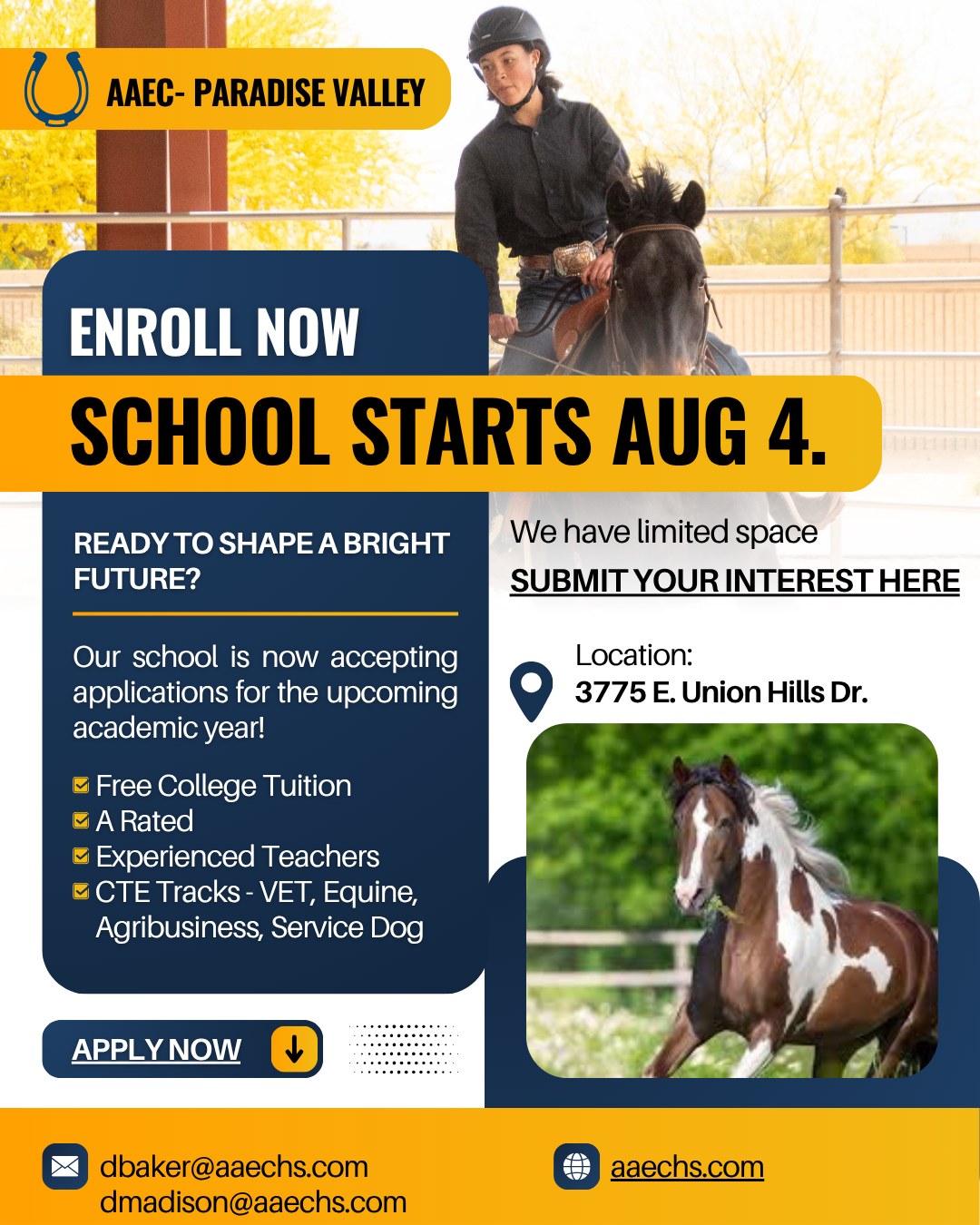 AAEC- PARADISE VALLEY

ENROLL NOW

SCHOOL STARTS AUG 4.

READY TO SHAPE A BRIGHT FUTURE?

Our school is now accepting applications for the upcoming academic year!

Free College Tuition
A Rated
Experienced Teachers
CTE Tracks - VET, Equine, Agribusiness, Service Dog

APPLY NOW

We have limited space

SUBMIT YOUR INTEREST HERE

Location:
3775 E. Union Hills Dr.

dbaker@aaechs.com
dmadison@aaechs.com

aaechs.com